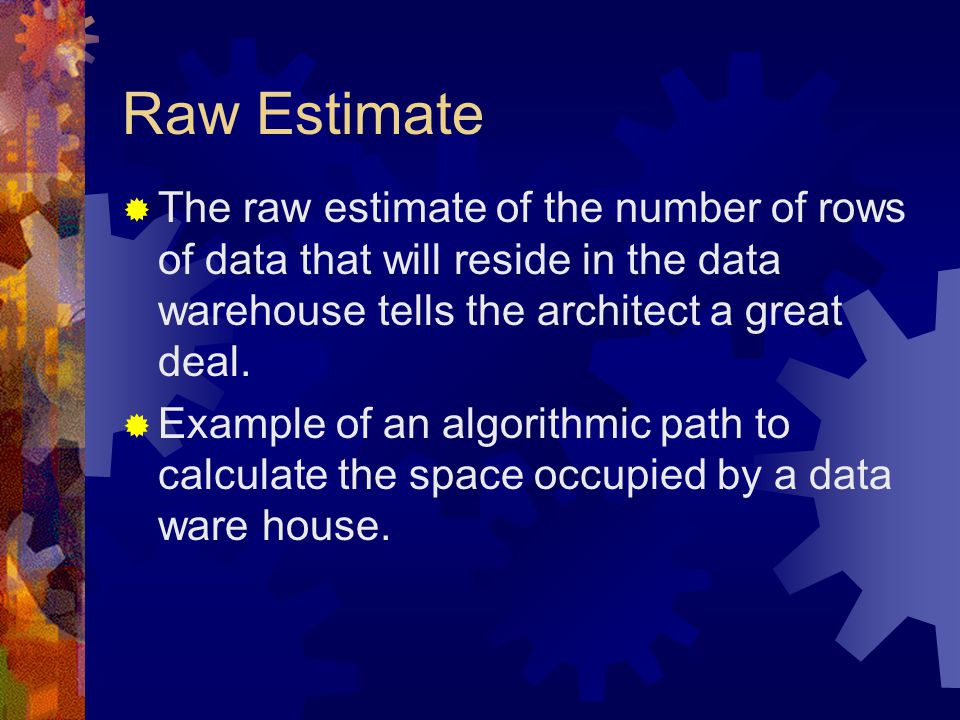 Raw Estimate

The raw estimate of the number of rows of data that will reside in the data warehouse tells the architect a great deal.

Example of an algorithmic path to calculate the space occupied by a data ware house.